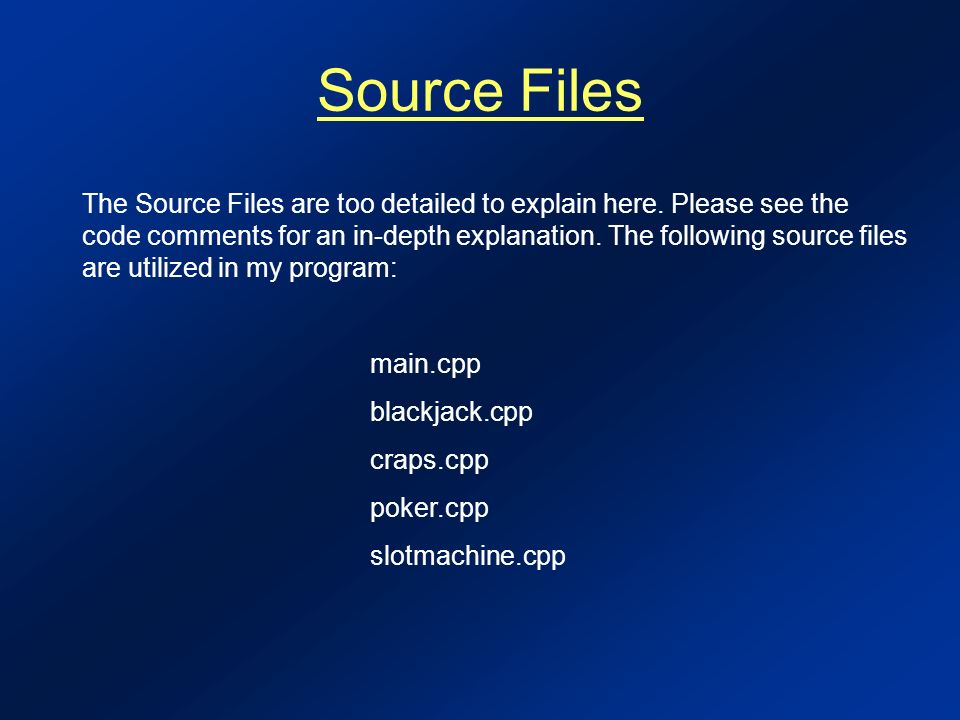 Source Files

The Source Files are too detailed to explain here. Please see the code comments for an in-depth explanation. The following source files are utilized in my program:

main.cpp

blackjack.cpp

craps.cpp

poker.cpp

slotmachine.cpp